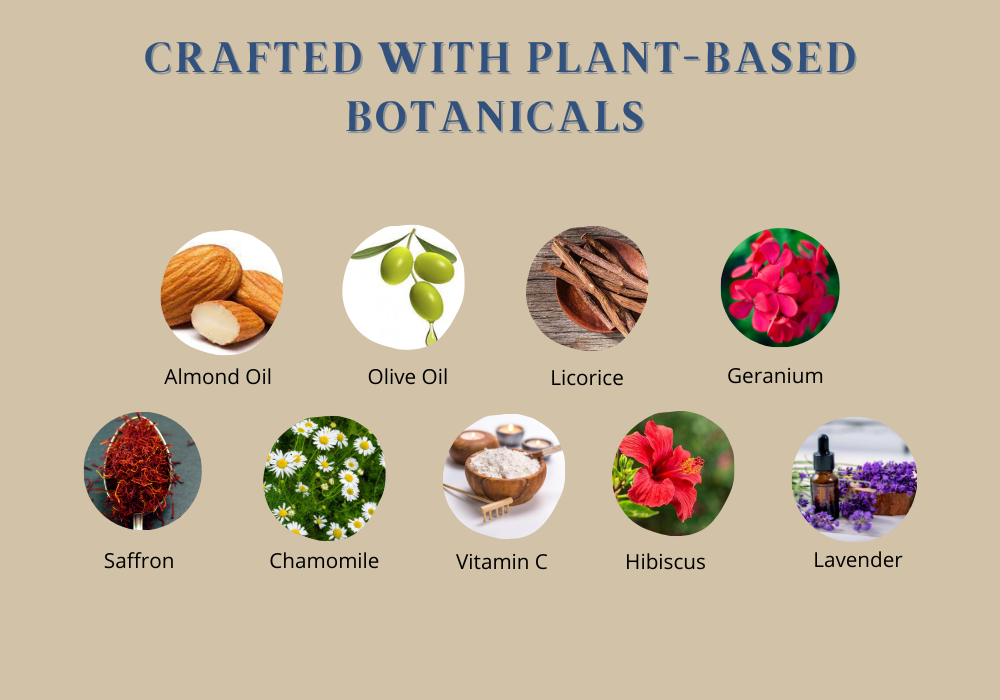 CRAFTED WITH PLANT-BASED BOTANICALS

Almond Oil

Olive Oil

Licorice

Geranium

Saffron

Chamomile

Vitamin C

Hibiscus

Lavender